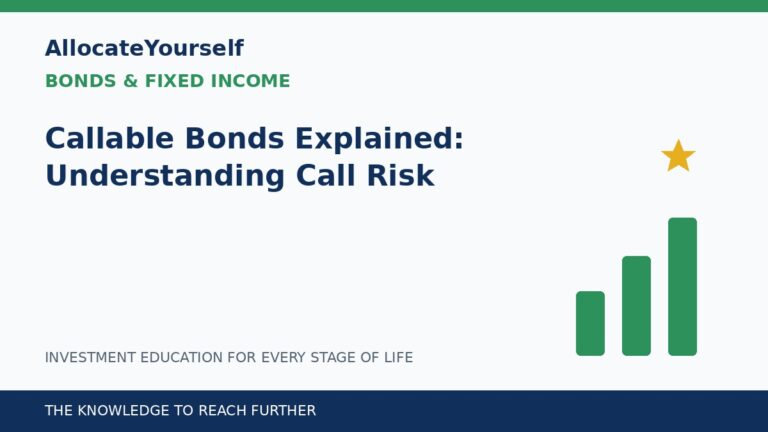 AllocateYourself

BONDS & FIXED INCOME

Callable Bonds Explained: Understanding Call Risk

INVESTMENT EDUCATION FOR EVERY STAGE OF LIFE

THE KNOWLEDGE TO REACH FURTHER